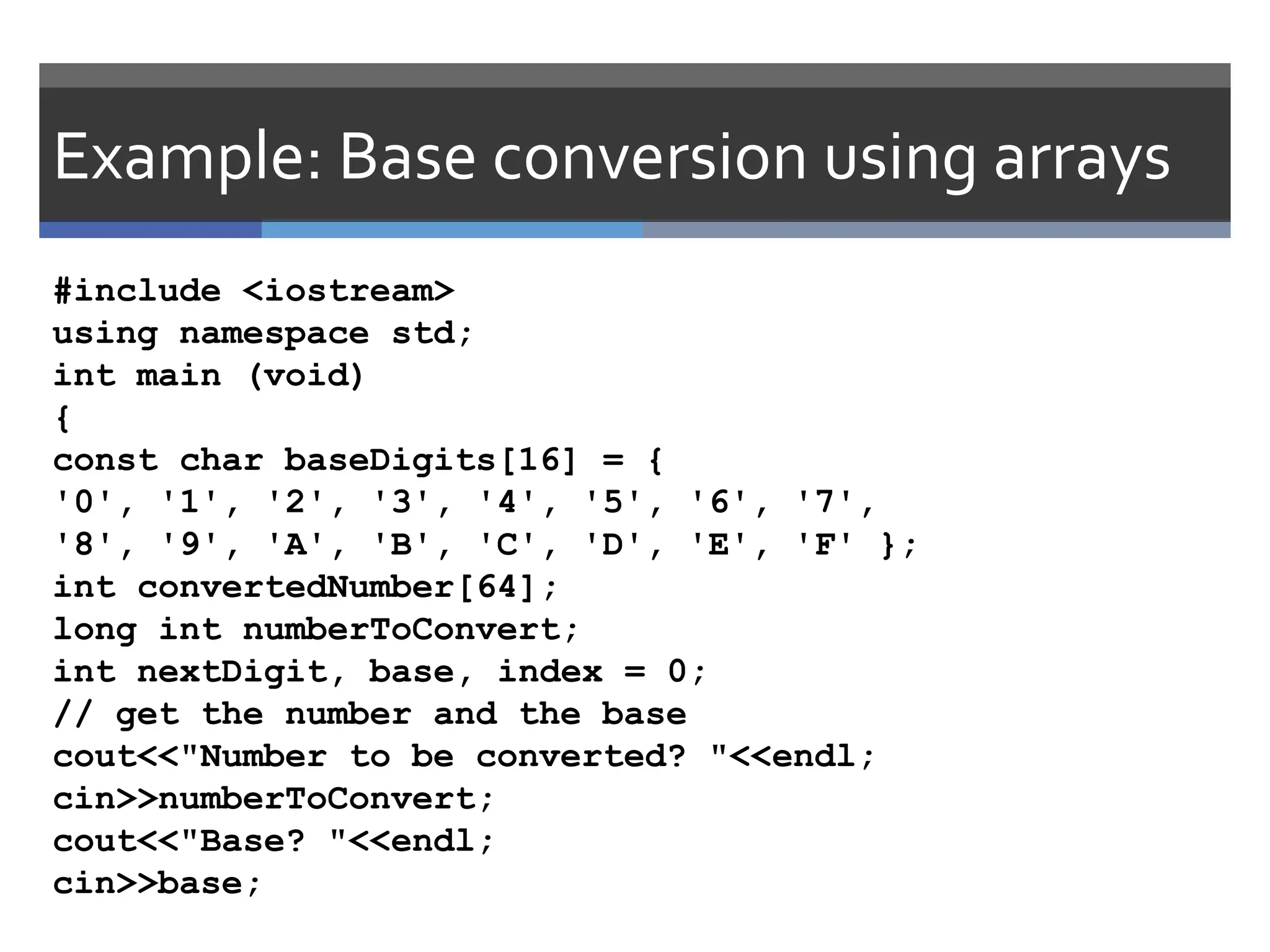 Example: Base conversion using arrays

#include <iostream>
using namespace std;
int main (void)
{
const char baseDigits[16] = {
'0', '1', '2', '3', '4', '5', '6', '7',
'8', '9', 'A', 'B', 'C', 'D', 'E', 'F' };
int convertedNumber[64];
long int numberToConvert;
int nextDigit, base, index = 0;
// get the number and the base
cout<<"Number to be converted? "<<endl;
cin>>numberToConvert;
cout<<"Base? "<<endl;
cin>>base;